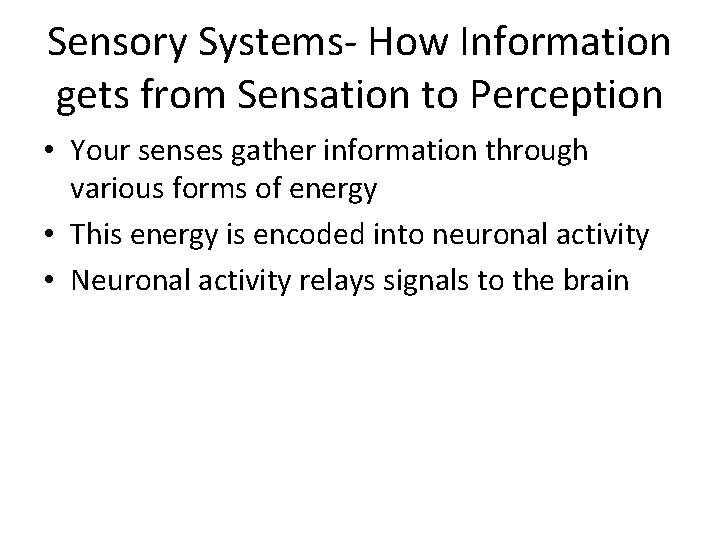 Sensory Systems- How Information gets from Sensation to Perception

• Your senses gather information through various forms of energy
• This energy is encoded into neuronal activity
• Neuronal activity relays signals to the brain